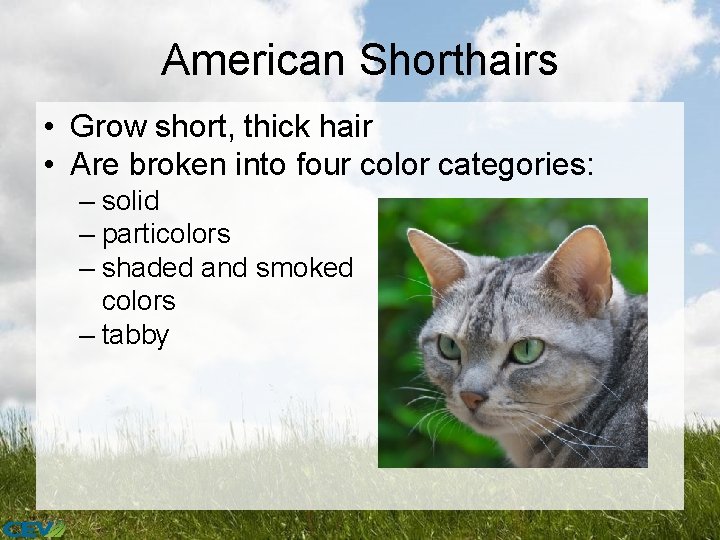 American Shorthairs

• Grow short, thick hair
• Are broken into four color categories:
– solid
– particolors
– shaded and smoked colors
– tabby

CEV